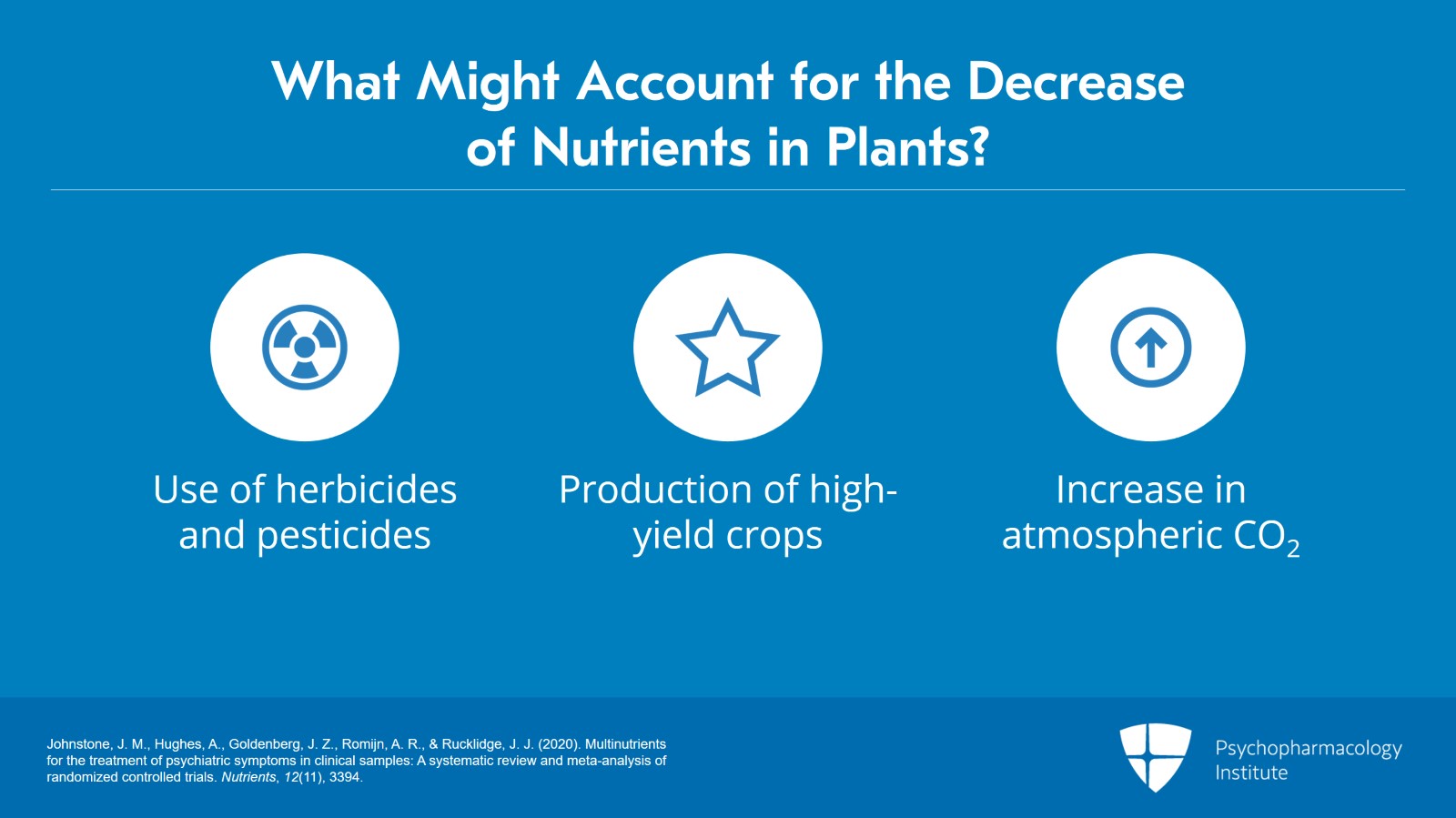 What Might Account for the Decrease of Nutrients in Plants?

Use of herbicides and pesticides

Production of high-yield crops

Increase in atmospheric $CO_2$

Johnstone, J. M., Hughes, A., Goldenberg, J. Z., Romijn, A. R., & Rucklidge, J. J. (2020). Multinutrients for the treatment of psychiatric symptoms in clinical samples: A systematic review and meta-analysis of randomized controlled trials. Nutrients, 12(11), 3394.

Psychopharmacology Institute